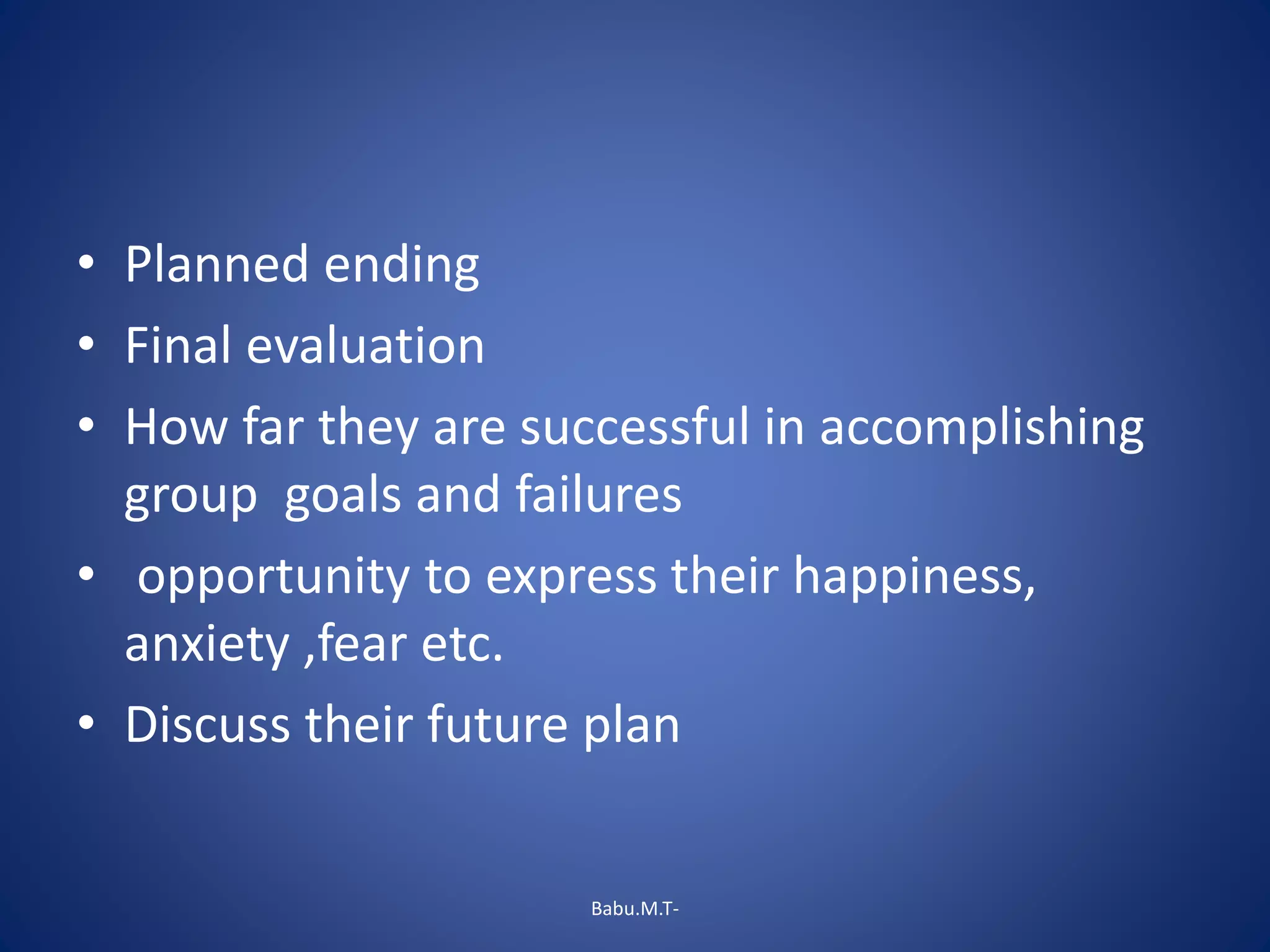 • Planned ending
• Final evaluation
• How far they are successful in accomplishing group goals and failures
• opportunity to express their happiness, anxiety ,fear etc.
• Discuss their future plan

Babu.M.T-